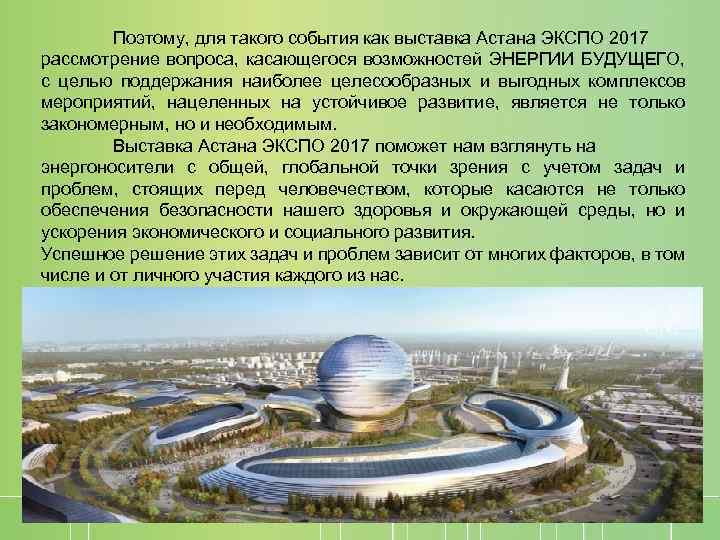 Поэтому, для такого события как выставка Астана ЭКСПО 2017 рассмотрение вопроса, касающегося возможностей ЭНЕРГИИ БУДУЩЕГО, с целью поддержания наиболее целесообразных и выгодных комплексов мероприятий, нацеленных на устойчивое развитие, является не только закономерным, но и необходимым.

Выставка Астана ЭКСПО 2017 поможет нам взглянуть на энергоносители с общей, глобальной точки зрения с учетом задач и проблем, стоящих перед человечеством, которые касаются не только обеспечения безопасности нашего здоровья и окружающей среды, но и ускорения экономического и социального развития.
Успешное решение этих задач и проблем зависит от многих факторов, в том числе и от личного участия каждого из нас.